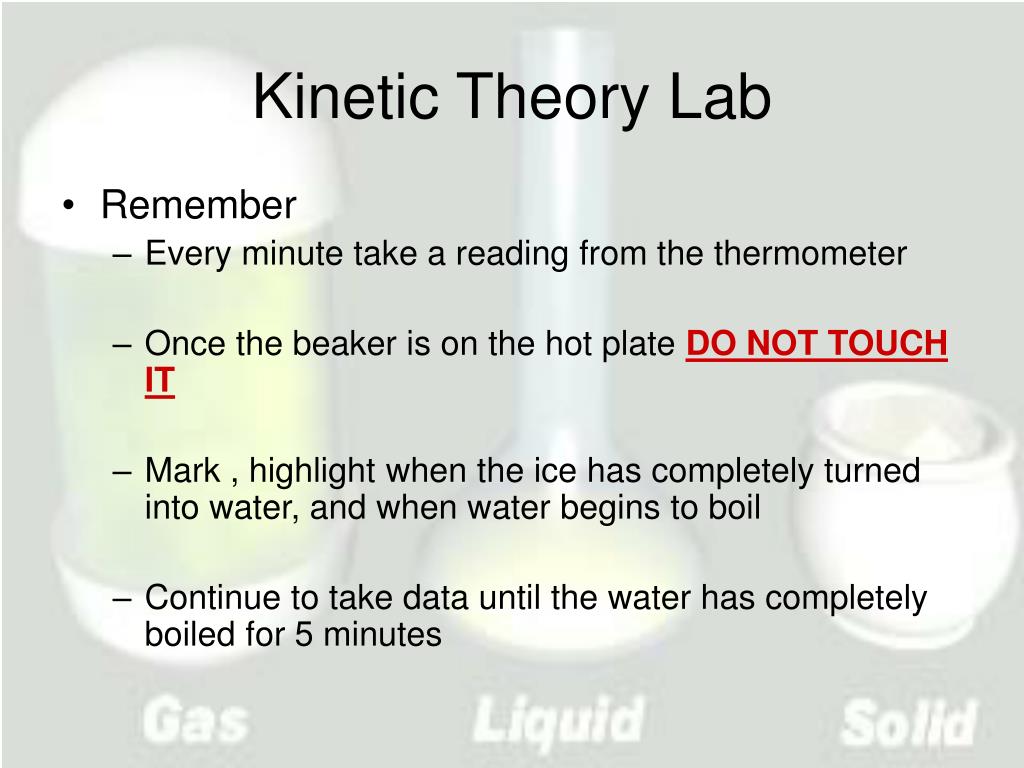 Kinetic Theory Lab

• Remember
– Every minute take a reading from the thermometer

– Once the beaker is on the hot plate DO NOT TOUCH IT

– Mark , highlight when the ice has completely turned into water, and when water begins to boil

– Continue to take data until the water has completely boiled for 5 minutes

Gas Liquid Solid